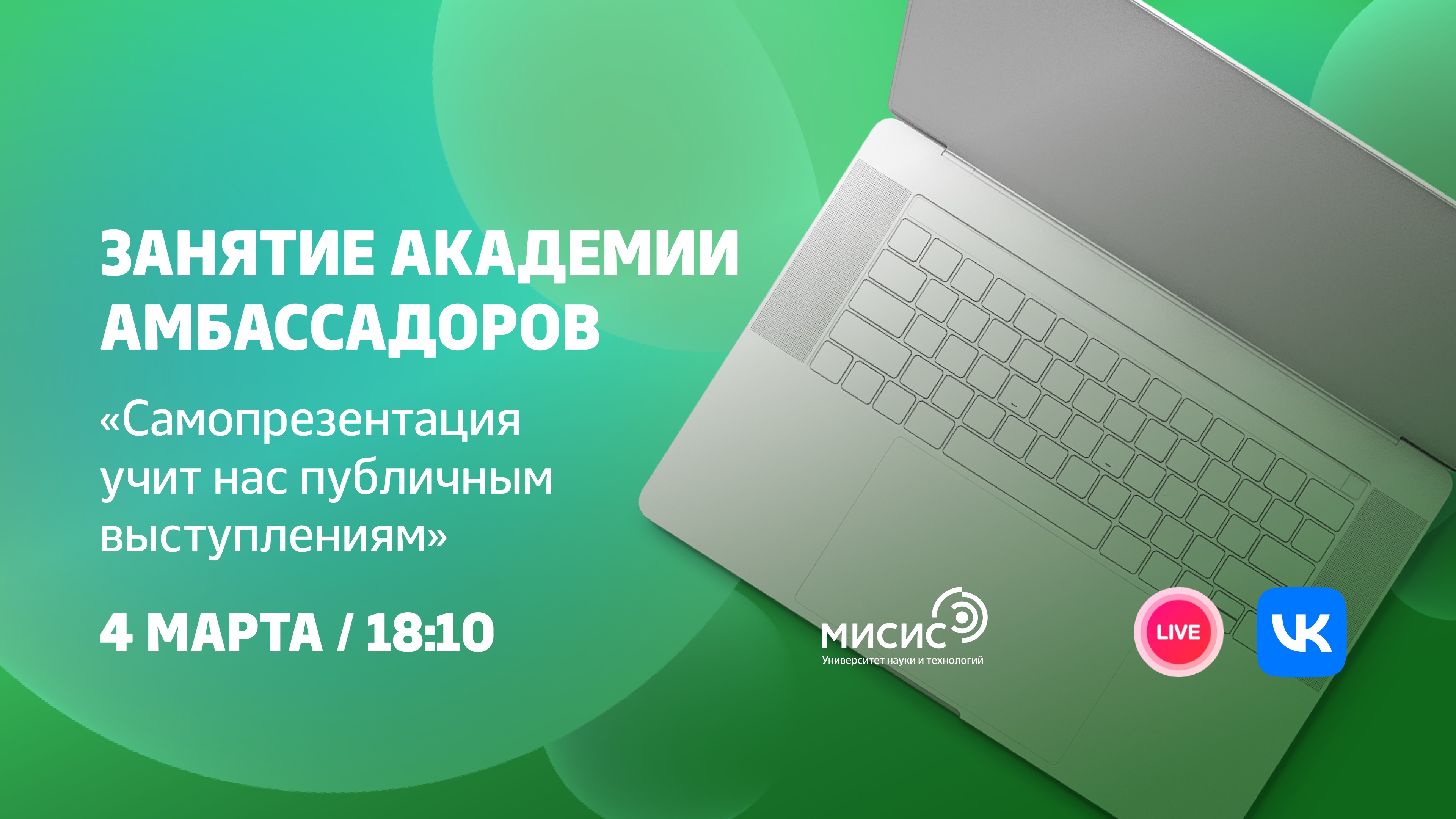 ЗАНЯТИЕ АКАДЕМИИ АМБАССАДОРОВ

«Самопрезентация учит нас публичным выступлениям»

4 МАРТА / 18:10

МИСИС
Университет науки и технологий

LIVE

VK